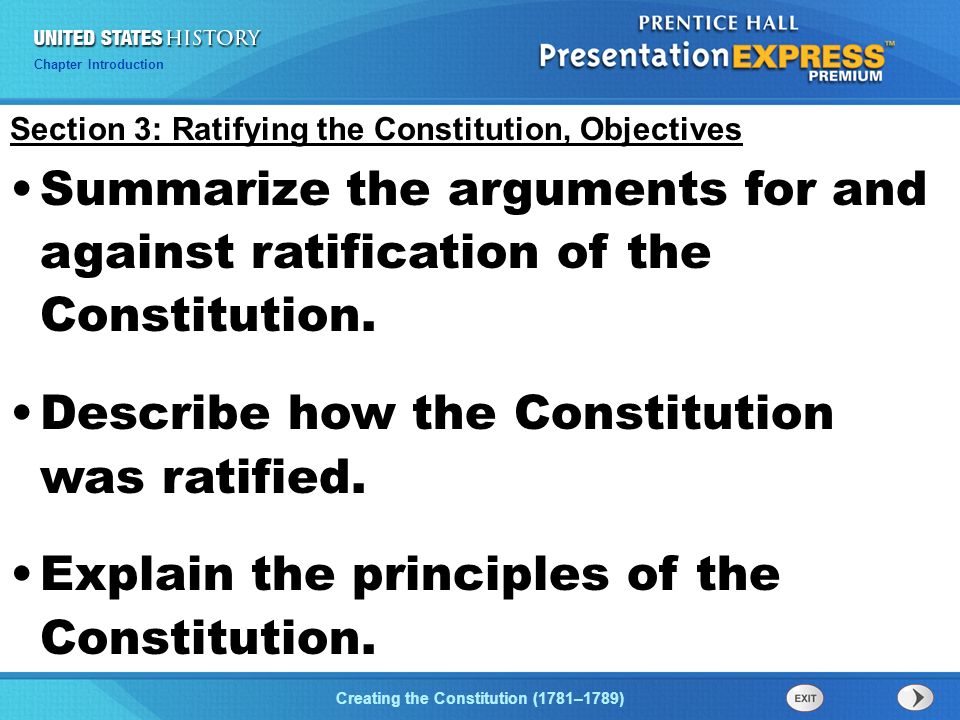 UNITED STATES HISTORY
Chapter Introduction

PRENTICE HALL
PresentationEXPRESS™
PREMIUM

Section 3: Ratifying the Constitution, Objectives

• Summarize the arguments for and against ratification of the Constitution.

• Describe how the Constitution was ratified.

• Explain the principles of the Constitution.

Creating the Constitution (1781–1789)

EXIT